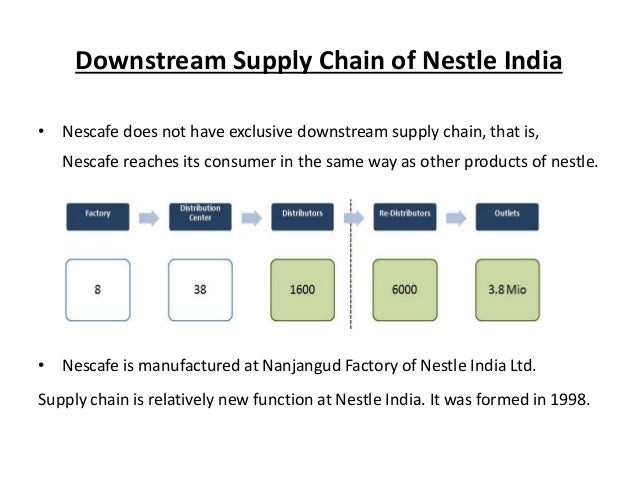 Downstream Supply Chain of Nestle India

• Nescafe does not have exclusive downstream supply chain, that is, Nescafe reaches its consumer in the same way as other products of nestle.

Factory
Distribution Center
Distributors
Re-Distributors
Outlets

8
38
1600
6000
3.8 Mio

• Nescafe is manufactured at Nanjangud Factory of Nestle India Ltd.

Supply chain is relatively new function at Nestle India. It was formed in 1998.